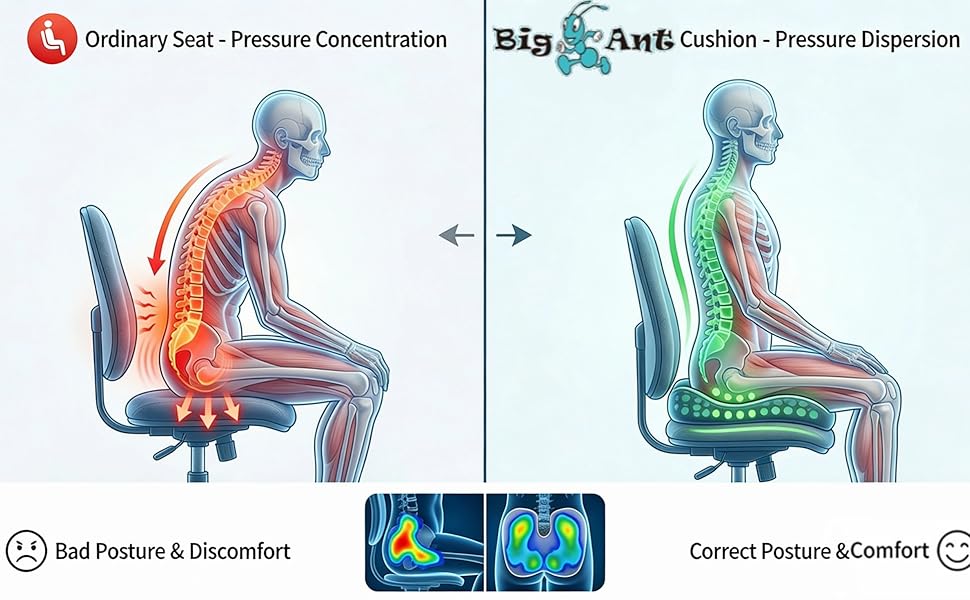 Ordinary Seat - Pressure Concentration

Big Ant Cushion - Pressure Dispersion

Bad Posture & Discomfort

Correct Posture &Comfort